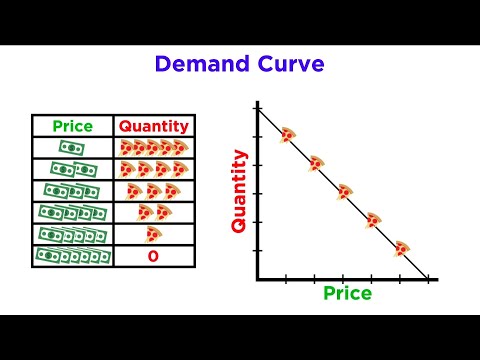 Demand Curve

| Price | Quantity |
|---|---|
| | |
| | |
| | |
| | |
| | |
| | 0 |

Quantity

Price